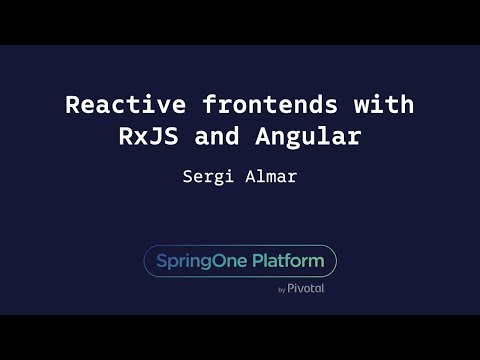 Reactive frontends with RxJS and Angular

Sergi Almar

SpringOne Platform

by Pivotal